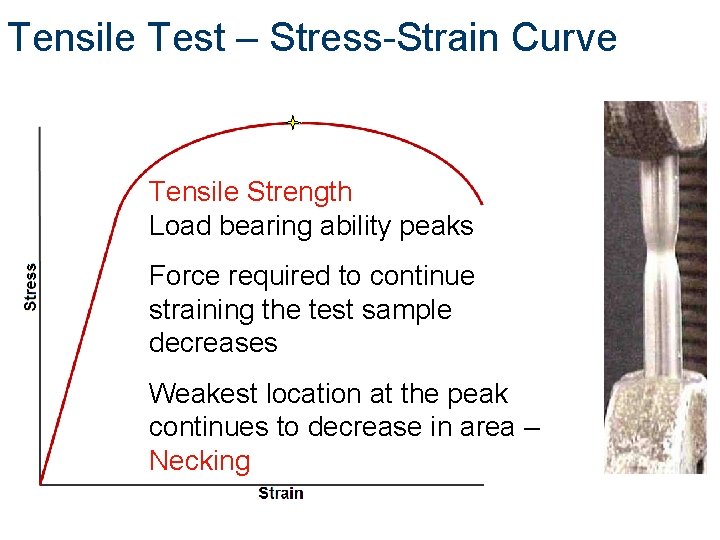 Tensile Test – Stress-Strain Curve

Stress

Tensile Strength
Load bearing ability peaks

Force required to continue straining the test sample decreases

Weakest location at the peak continues to decrease in area – Necking

Strain